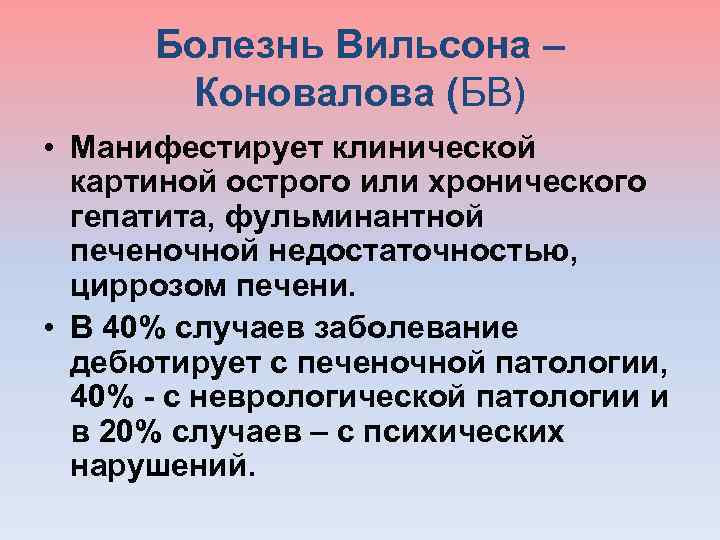 Болезнь Вильсона – Коновалова (БВ)

• Манифестирует клинической картиной острого или хронического гепатита, фульминантной печеночной недостаточностью, циррозом печени.

• В 40% случаев заболевание дебютирует с печеночной патологии, 40% - с неврологической патологии и в 20% случаев – с психических нарушений.